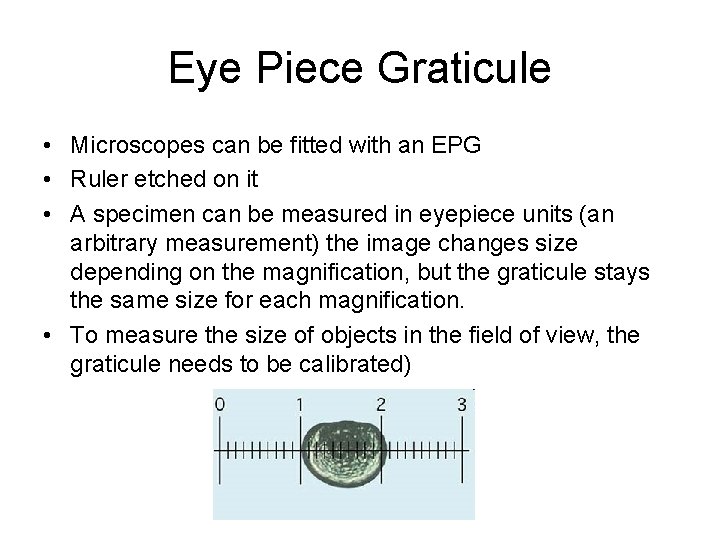 Eye Piece Graticule

• Microscopes can be fitted with an EPG
• Ruler etched on it
• A specimen can be measured in eyepiece units (an arbitrary measurement) the image changes size depending on the magnification, but the graticule stays the same size for each magnification.
• To measure the size of objects in the field of view, the graticule needs to be calibrated)

0 1 2 3